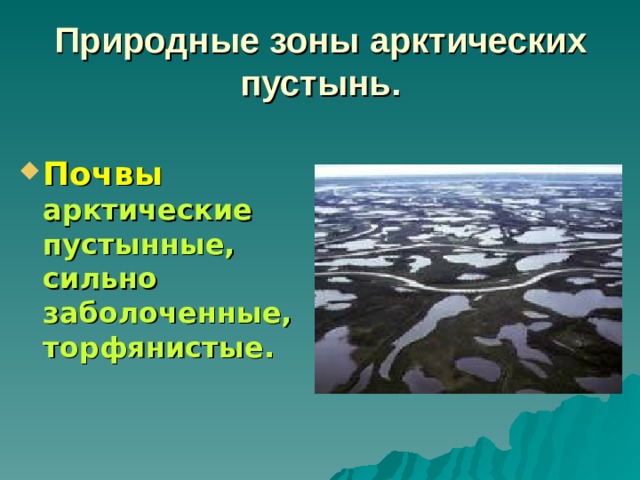 Природные зоны арктических пустынь.

Почвы арктические пустынные, сильно заболоченные, торфянистые.